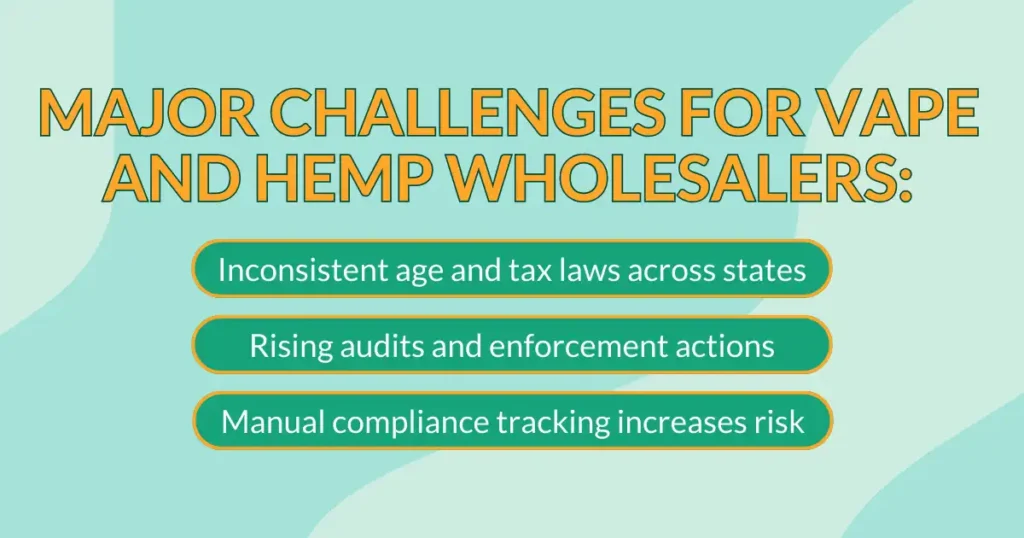 MAJOR CHALLENGES FOR VAPE AND HEMP WHOLESALERS:

Inconsistent age and tax laws across states

Rising audits and enforcement actions

Manual compliance tracking increases risk